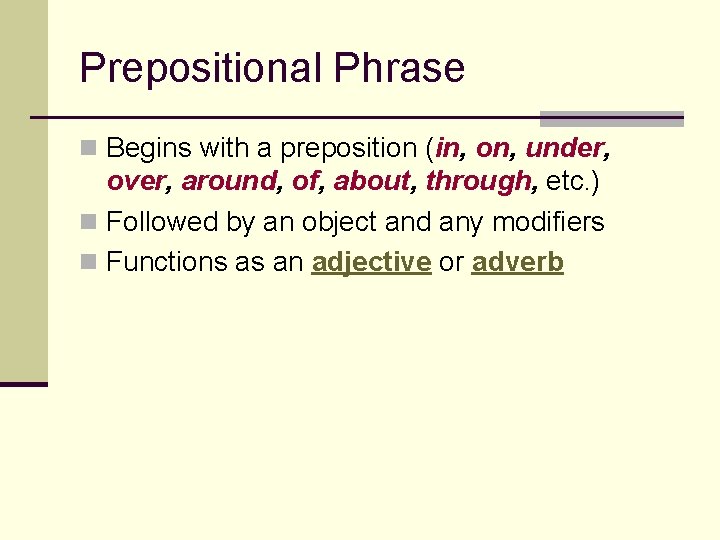 Prepositional Phrase

Begins with a preposition (in, on, under, over, around, of, about, through, etc.)

Followed by an object and any modifiers

Functions as an adjective or adverb